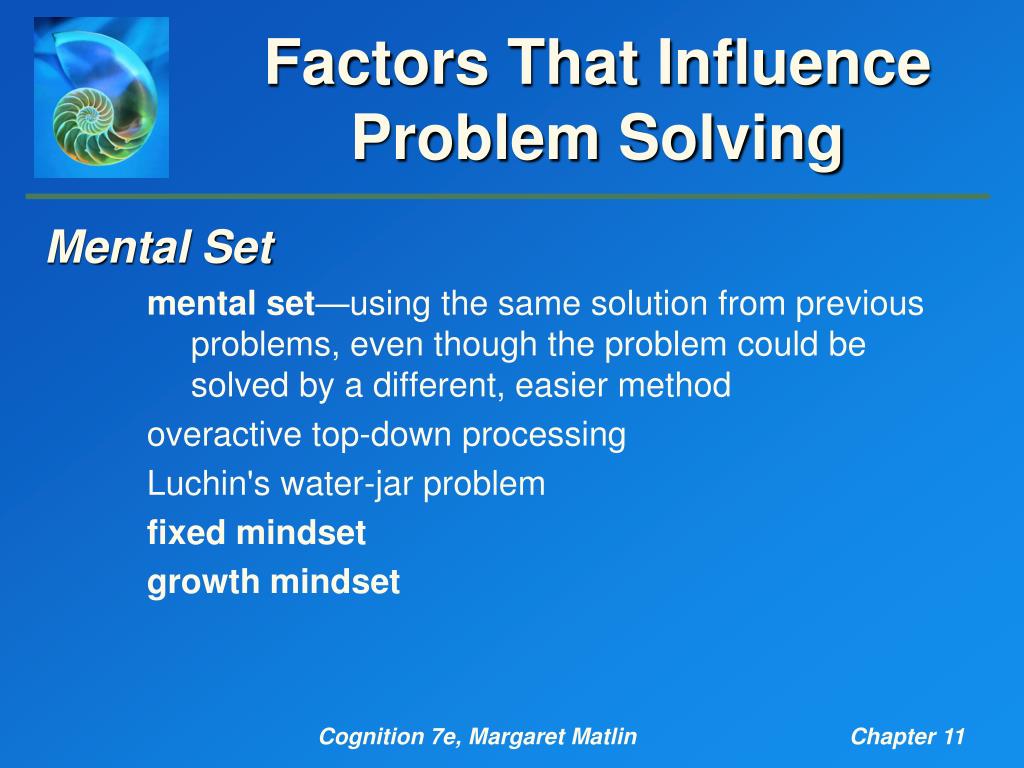 Factors That Influence Problem Solving

Mental Set

mental set—using the same solution from previous problems, even though the problem could be solved by a different, easier method

overactive top-down processing

Luchin's water-jar problem

fixed mindset

growth mindset

Cognition 7e, Margaret Matlin

Chapter 11